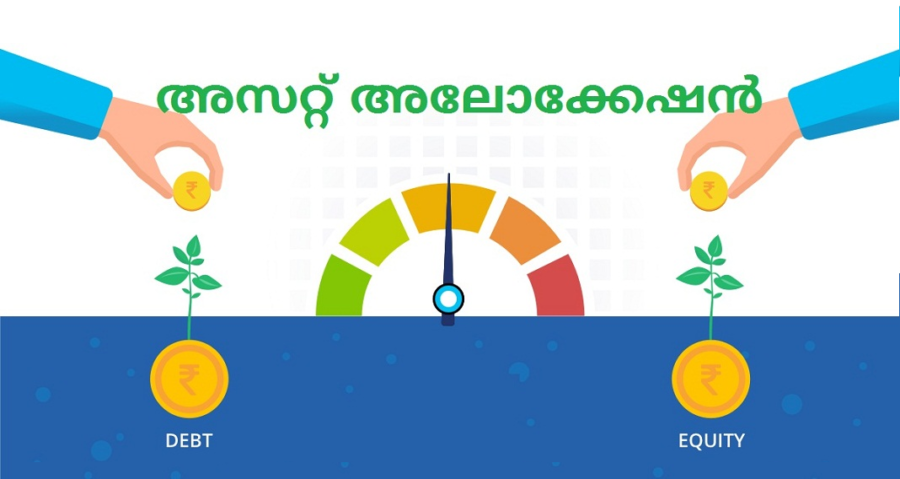 അസറ്റ് അലോക്കേഷൻ

₹

₹

₹

₹

DEBT

EQUITY